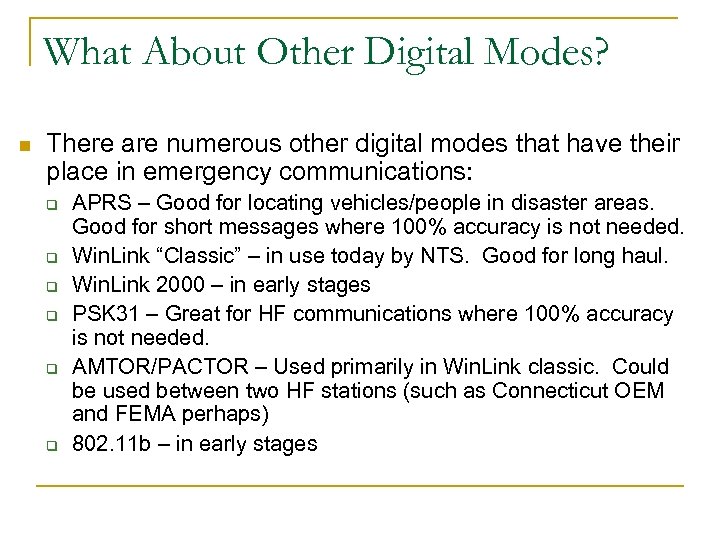 What About Other Digital Modes?

There are numerous other digital modes that have their place in emergency communications:

APRS – Good for locating vehicles/people in disaster areas. Good for short messages where 100% accuracy is not needed.

WinLink “Classic” – in use today by NTS. Good for long haul.

WinLink 2000 – in early stages

PSK31 – Great for HF communications where 100% accuracy is not needed.

AMTOR/PACTOR – Used primarily in WinLink classic. Could be used between two HF stations (such as Connecticut OEM and FEMA perhaps)

802.11b – in early stages